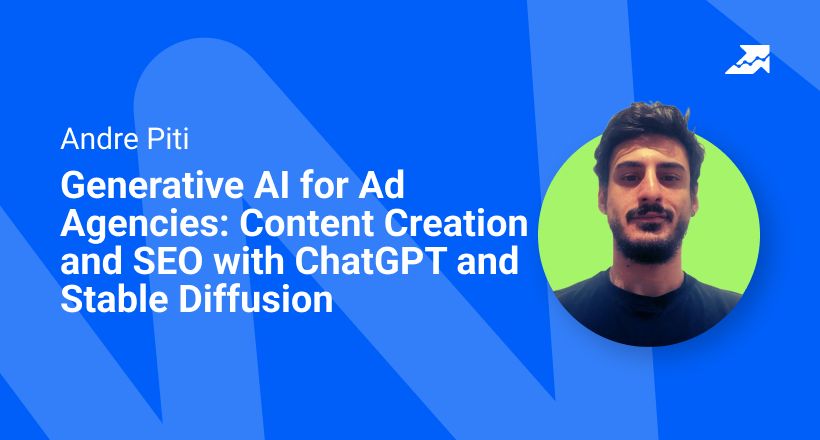 Andre Piti

Generative AI for Ad Agencies: Content Creation and SEO with ChatGPT and Stable Diffusion